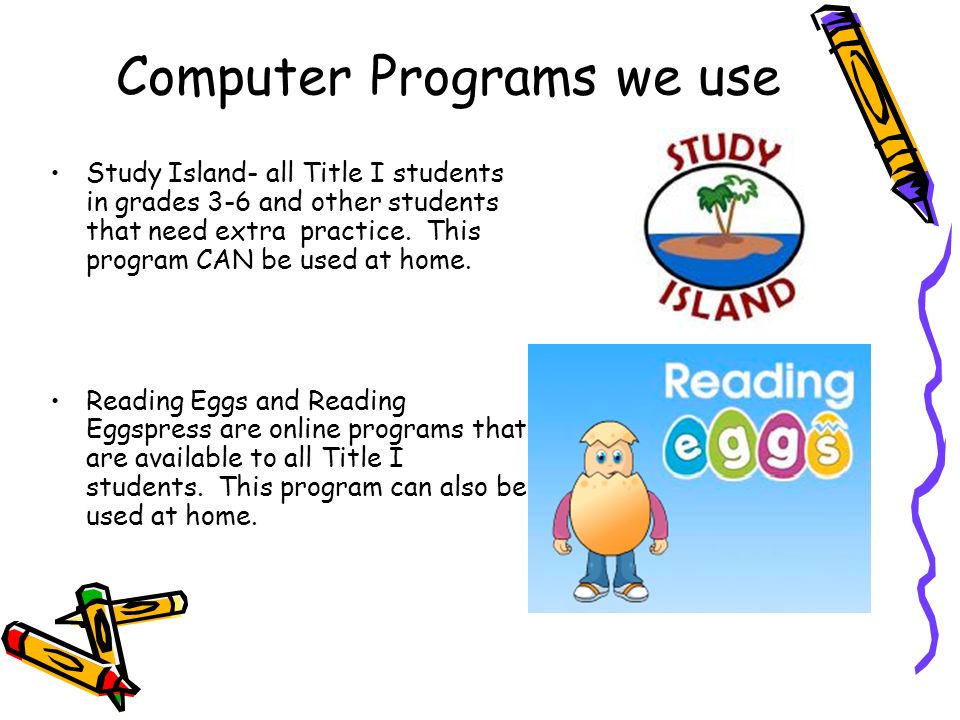 Computer Programs we use

• Study Island- all Title I students in grades 3-6 and other students that need extra practice. This program CAN be used at home.

STUDY ISLAND

• Reading Eggs and Reading Eggspress are online programs that are available to all Title I students. This program can also be used at home.

Reading eggs